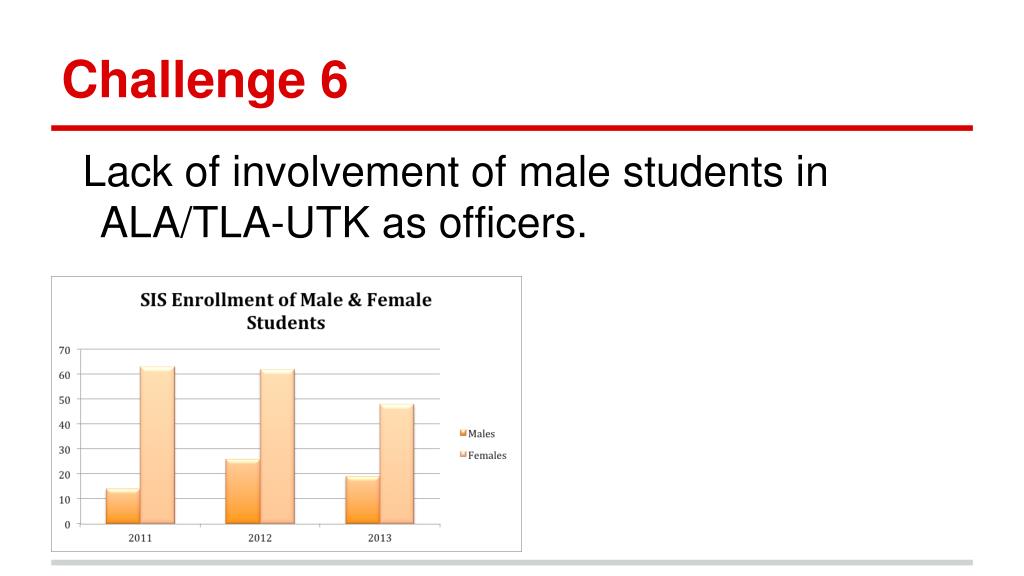 Challenge 6

Lack of involvement of male students in ALA/TLA-UTK as officers.

SIS Enrollment of Male & Female Students

70
60
50
40
30
20
10
0

2011
2012
2013

Males
Females